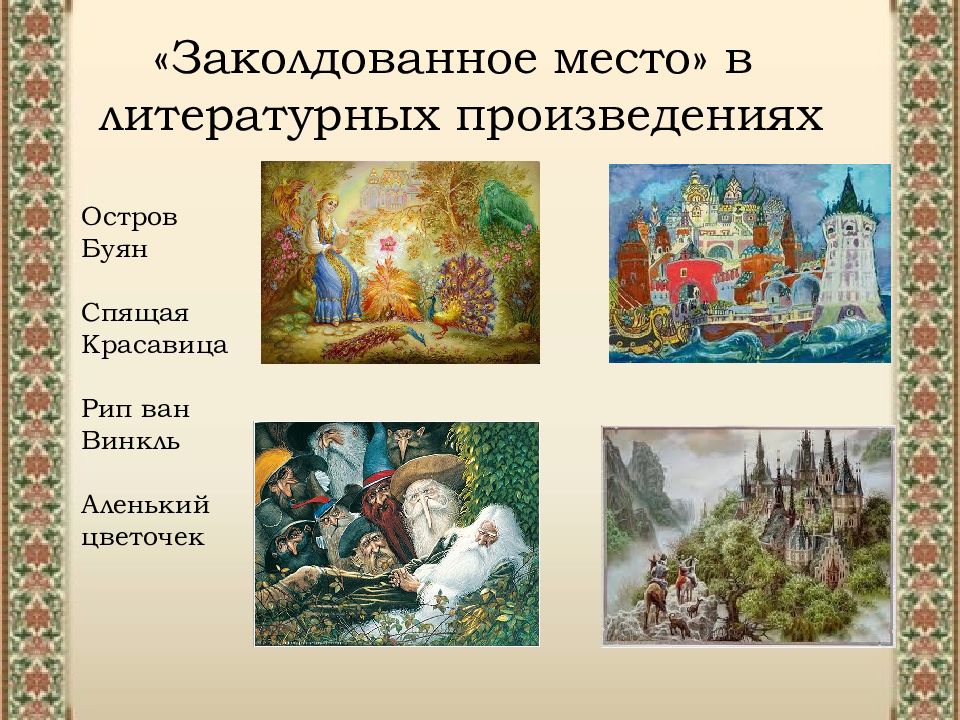 «Заколдованное место» в литературных произведениях

Остров Буян

Спящая Красавица

Рип ван Винкль

Аленький цветочек